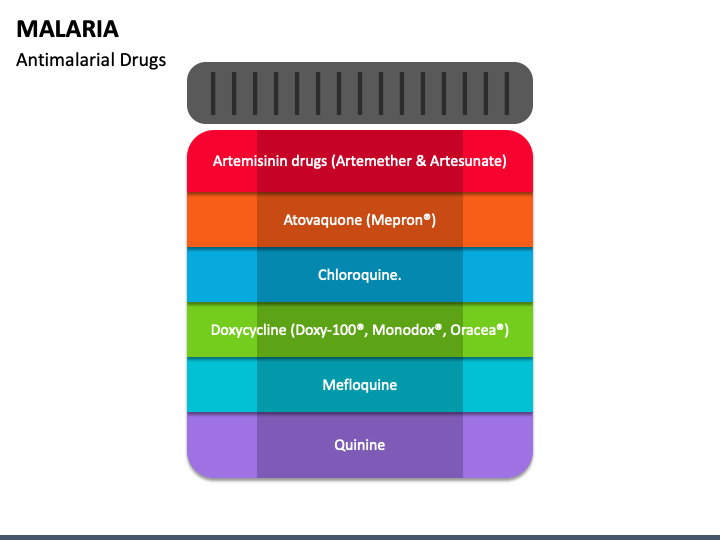 MALARIA

Antimalarial Drugs

Artemisinin drugs (Artemether & Artesunate)

Atovaquone (Mepron®)

Chloroquine.

Doxycycline (Doxy-100®, Monodox®, Oracea®)

Mefloquine

Quinine